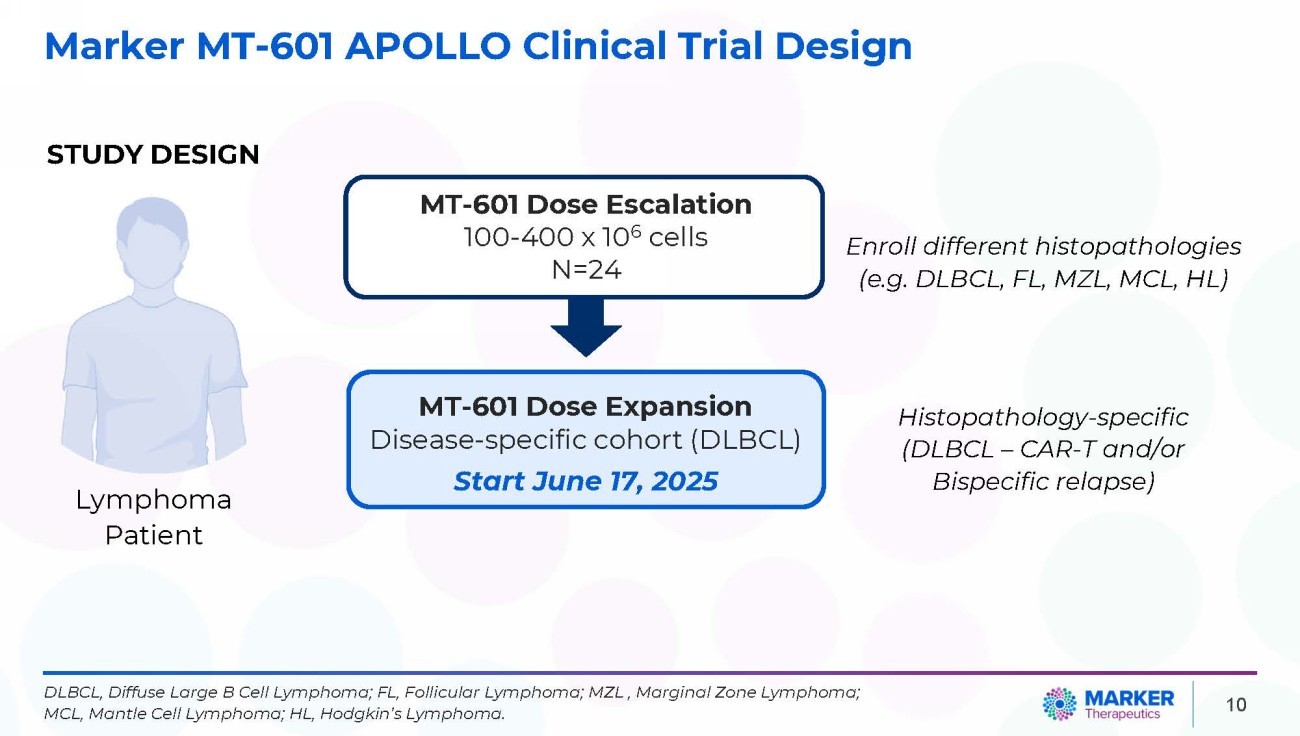 Marker MT-601 APOLLO Clinical Trial Design

STUDY DESIGN

Lymphoma Patient

MT-601 Dose Escalation
100-400 x $10^6$ cells
N=24

Enroll different histopathologies (e.g. DLBCL, FL, MZL, MCL, HL)

MT-601 Dose Expansion
Disease-specific cohort (DLBCL)
Start June 17, 2025

Histopathology-specific (DLBCL – CAR-T and/or Bispecific relapse)

DLBCL, Diffuse Large B Cell Lymphoma; FL, Follicular Lymphoma; MZL , Marginal Zone Lymphoma; MCL, Mantle Cell Lymphoma; HL, Hodgkin's Lymphoma.

MARKER Therapeutics

10